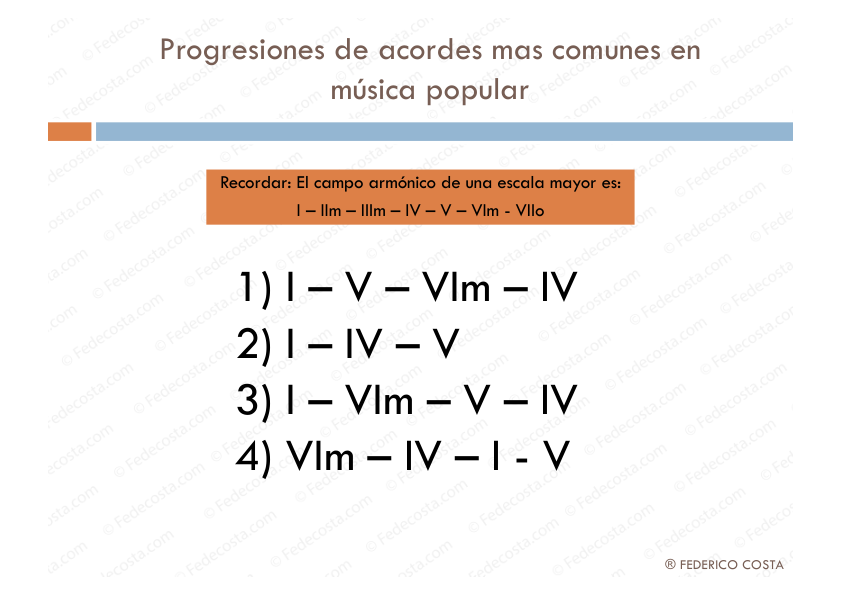 Progresiones de acordes mas comunes en música popular

Recordar: El campo armónico de una escala mayor es:
I – IIm – IIIm – IV – V – VIm - VIIo

1) I – V – VIm – IV
2) I – IV – V
3) I – VIm – V – IV
4) VIm – IV – I - V

® FEDERICO COSTA

© Fedecosta.com